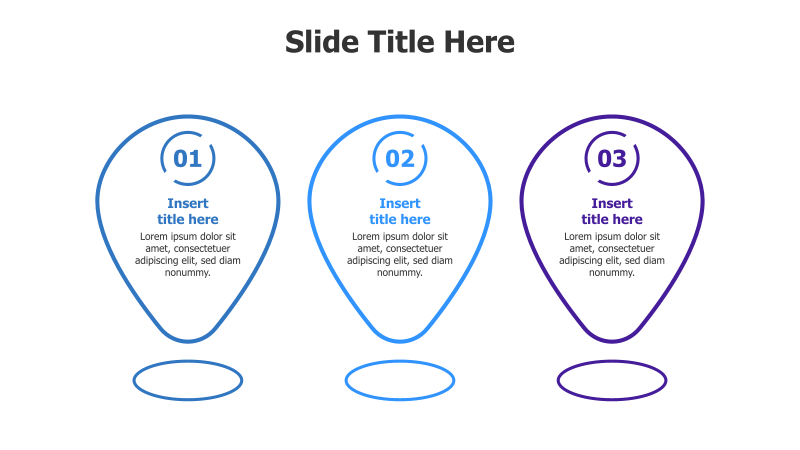 Slide Title Here

01

Insert title here

Lorem ipsum dolor sit amet, consectetuer adipiscing elit, sed diam nonummy.

02

Insert title here

Lorem ipsum dolor sit amet, consectetuer adipiscing elit, sed diam nonummy.

03

Insert title here

Lorem ipsum dolor sit amet, consectetuer adipiscing elit, sed diam nonummy.